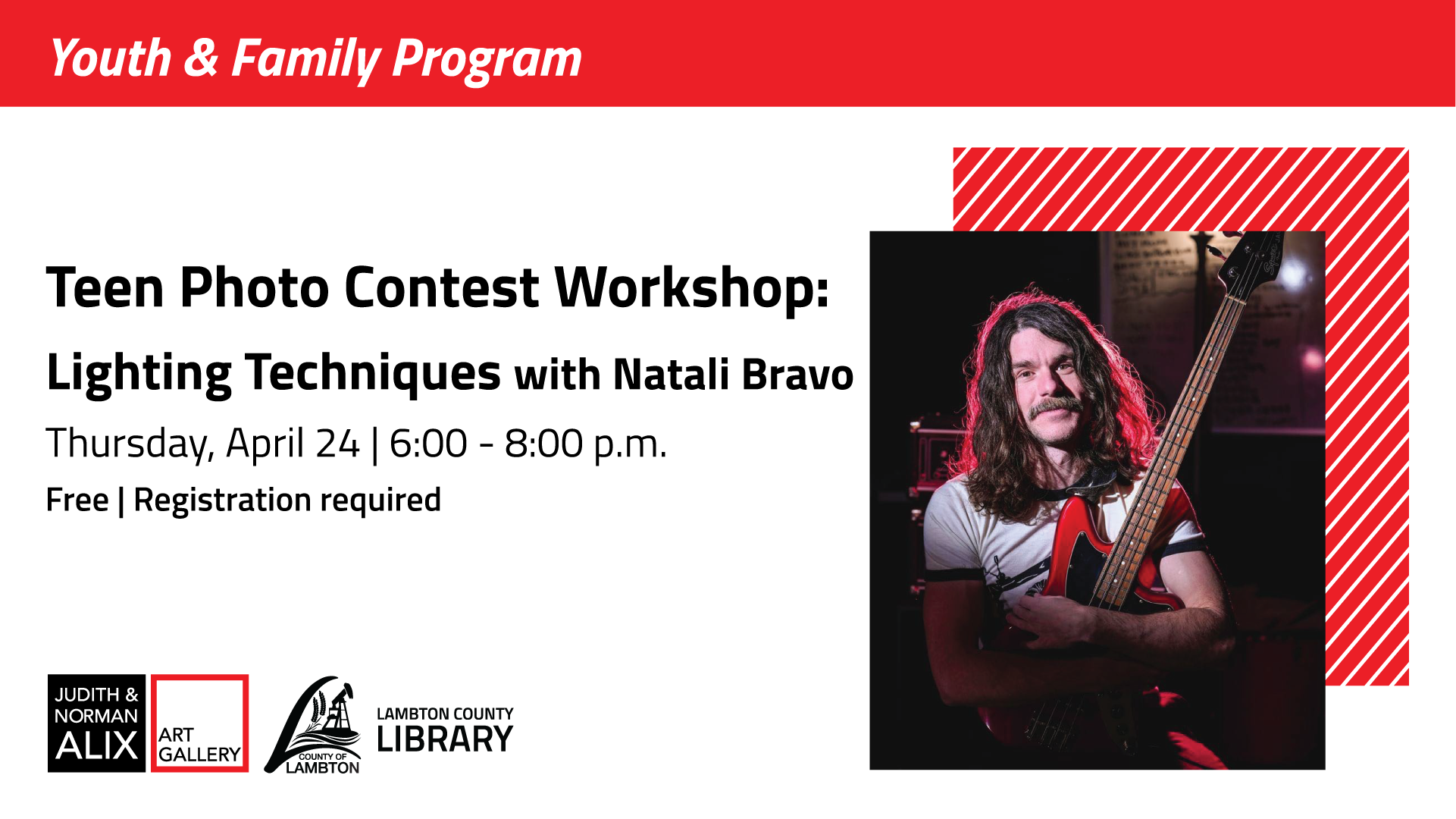 Youth & Family Program

Teen Photo Contest Workshop:

Lighting Techniques with Natali Bravo

Thursday, April 24 | 6:00 - 8:00 p.m.

Free | Registration required

JUDITH & NORMAN ALIX ART GALLERY

COUNTY OF LAMBTON

LAMBTON COUNTY LIBRARY